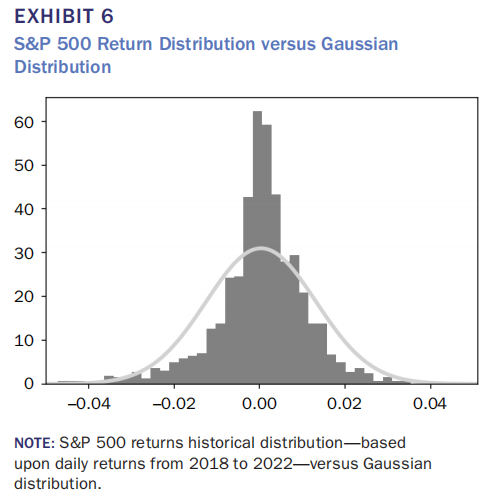 EXHIBIT 6
S&P 500 Return Distribution versus Gaussian Distribution

60
50
40
30
20
10
0
–0.04
–0.02
0.00
0.02
0.04

NOTE: S&P 500 returns historical distribution—based upon daily returns from 2018 to 2022—versus Gaussian distribution.